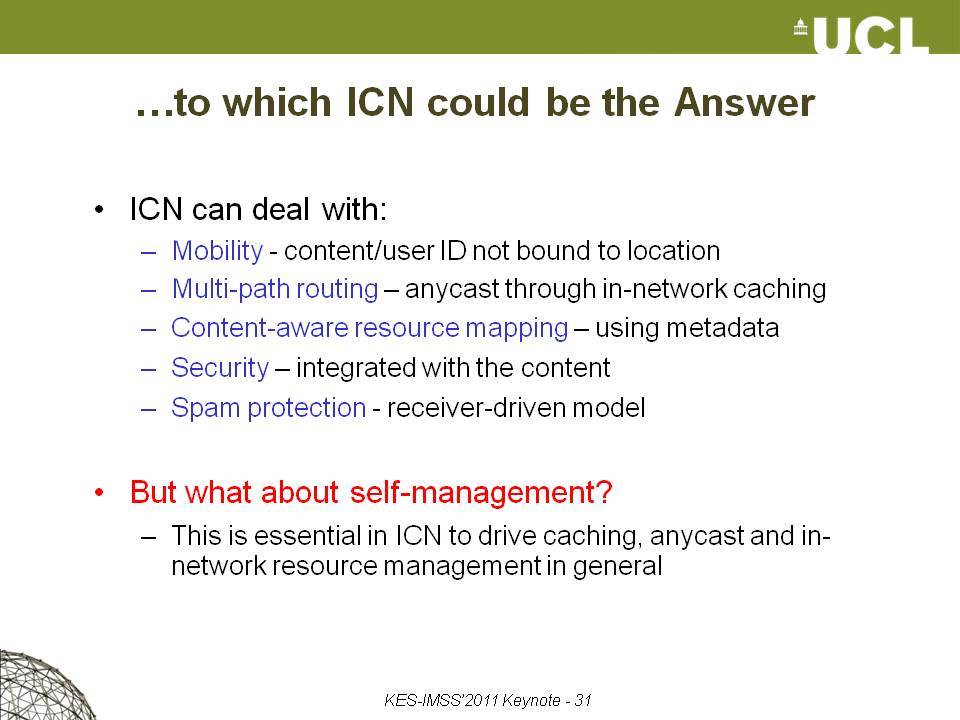 UCL

…to which ICN could be the Answer

• ICN can deal with:
– Mobility - content/user ID not bound to location
– Multi-path routing – anycast through in-network caching
– Content-aware resource mapping – using metadata
– Security – integrated with the content
– Spam protection - receiver-driven model

• But what about self-management?
– This is essential in ICN to drive caching, anycast and in-network resource management in general

KES-IMSS'2011 Keynote - 31